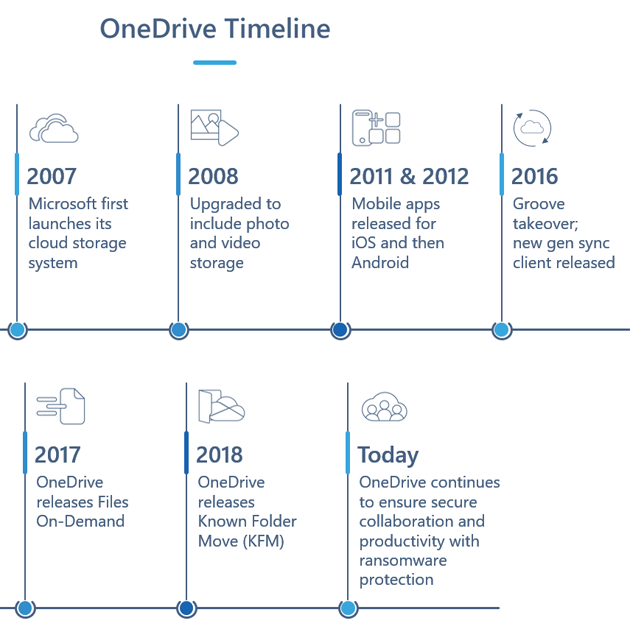 OneDrive Timeline

2007
Microsoft first launches its cloud storage system

2008
Upgraded to include photo and video storage

2011 & 2012
Mobile apps released for iOS and then Android

2016
Groove takeover; new gen sync client released

2017
OneDrive releases Files On-Demand

2018
OneDrive releases Known Folder Move (KFM)

Today
OneDrive continues to ensure secure collaboration and productivity with ransomware protection